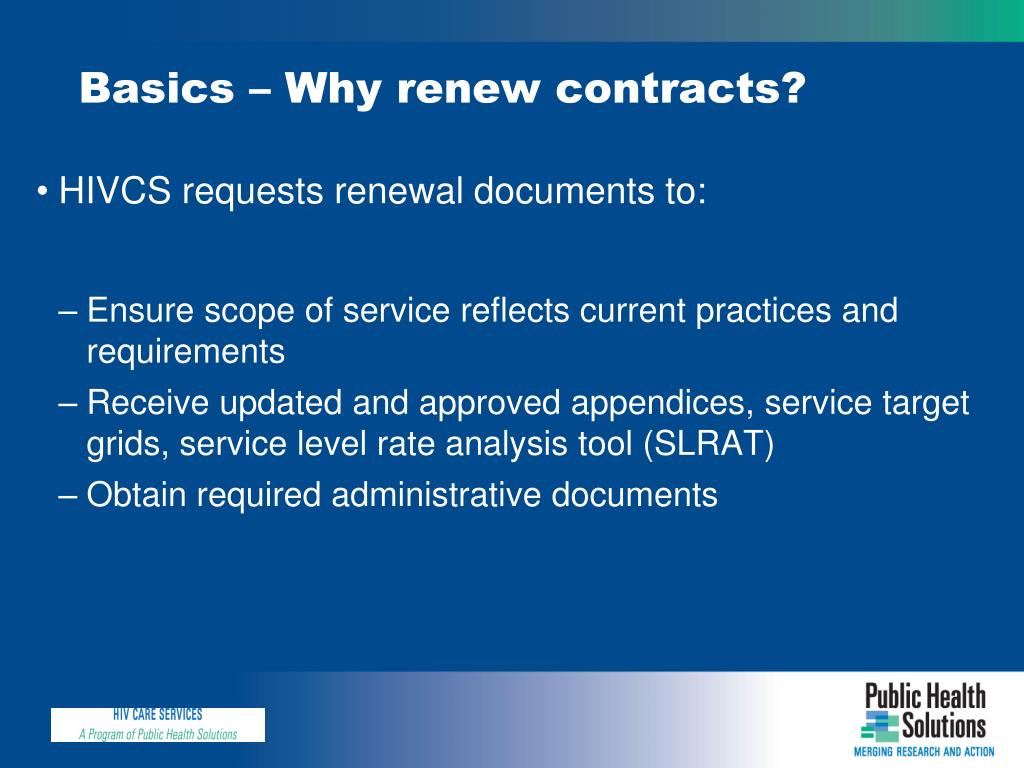 Basics – Why renew contracts?

• HIVCS requests renewal documents to:

– Ensure scope of service reflects current practices and requirements

– Receive updated and approved appendices, service target grids, service level rate analysis tool (SLRAT)

– Obtain required administrative documents

HIV CARE SERVICES
A Program of Public Health Solutions

Public Health Solutions
MERGING RESEARCH AND ACTION